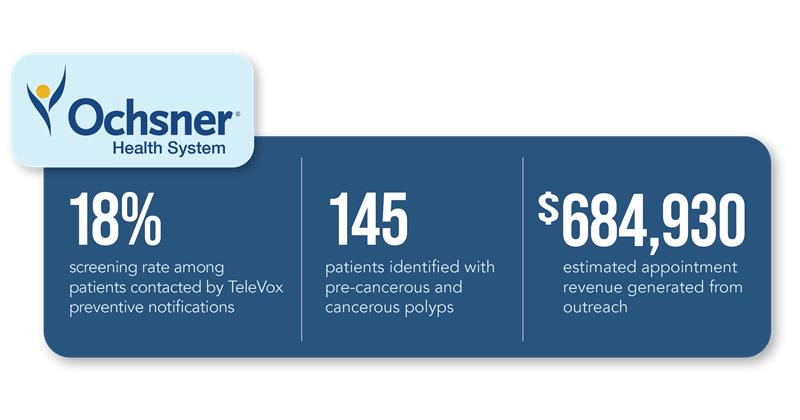 Ochsner®
Health System

18%
screening rate among patients contacted by TeleVox preventive notifications

145
patients identified with pre-cancerous and cancerous polyps

$684,930
estimated appointment revenue generated from outreach